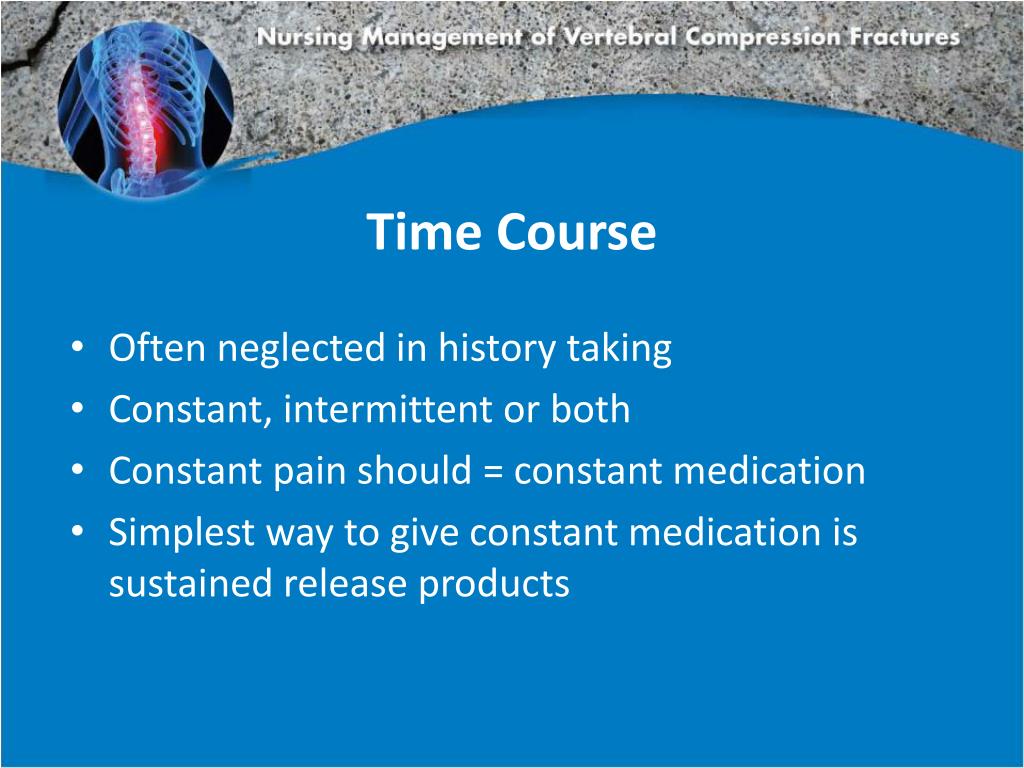 Nursing Management of Vertebral Compression Fractures

Time Course

• Often neglected in history taking
• Constant, intermittent or both
• Constant pain should = constant medication
• Simplest way to give constant medication is sustained release products